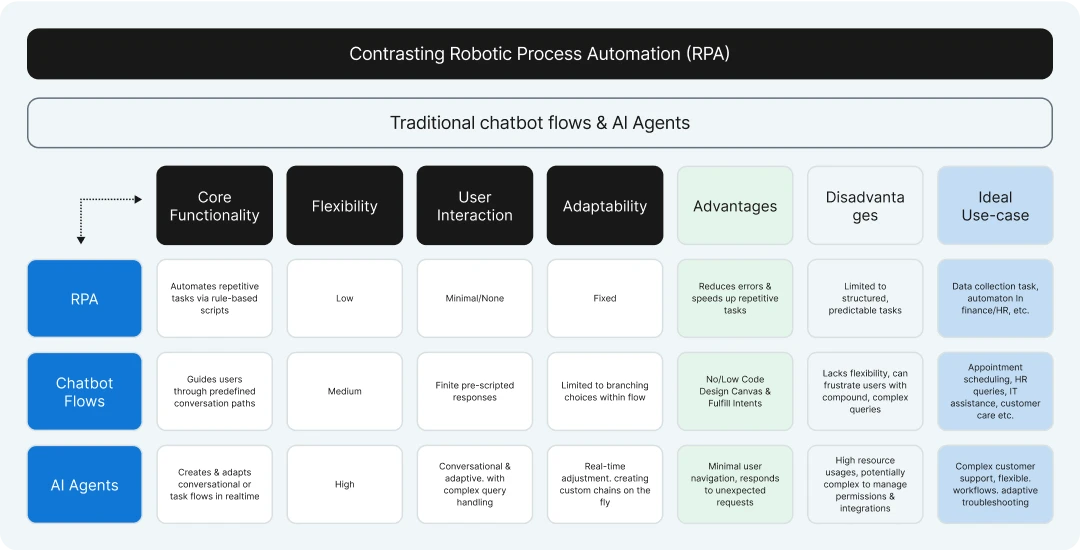 Contrasting Robotic Process Automation (RPA)

Traditional chatbot flows & AI Agents

| | Core Functionality | Flexibility | User Interaction | Adaptability | Advantages | Disadvantages | Ideal Use-case |
|---|---|---|---|---|---|---|---|
| RPA | Automates repetitive tasks via rule-based scripts | Low | Minimal/None | Fixed | Reduces errors & speeds up repetitive tasks | Limited to structured, predictable tasks | Data collection task, automaton In finance/HR, etc. |
| Chatbot Flows | Guides users through predefined conversation paths | Medium | Finite pre-scripted responses | Limited to branching choices within flow | No/Low Code Design Canvas & Fulfill Intents | Lacks flexibility, can frustrate users with compound, complex queries | Appointment scheduling, HR queries, IT assistance, customer care etc. |
| AI Agents | Creates & adapts conversational or task flows in realtime | High | Conversational & adaptive. with complex query handling | Real-time adjustment. creating custom chains on the fly | Minimal user navigation, responds to unexpected requests | High resource usages, potentially complex to manage permissions & integrations | Complex customer support, flexible. workflows. adaptive troubleshooting |